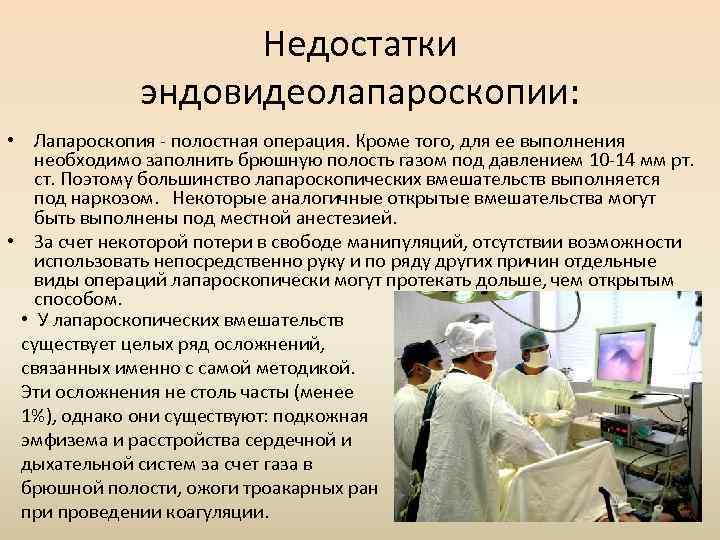 Недостатки эндовидеолапароскопии:

• Лапароскопия - полостная операция. Кроме того, для ее выполнения необходимо заполнить брюшную полость газом под давлением 10-14 мм рт. ст. Поэтому большинство лапароскопических вмешательств выполняется под наркозом.  Некоторые аналогичные открытые вмешательства могут быть выполнены под местной анестезией.

• За счет некоторой потери в свободе манипуляций, отсутствии возможности использовать непосредственно руку и по ряду других причин отдельные виды операций лапароскопически могут протекать дольше, чем открытым способом.

• У лапароскопических вмешательств существует целых ряд осложнений, связанных именно с самой методикой. Эти осложнения не столь часты (менее 1%), однако они существуют: подкожная эмфизема и расстройства сердечной и дыхательной систем за счет газа в брюшной полости, ожоги троакарных ран при проведении коагуляции.